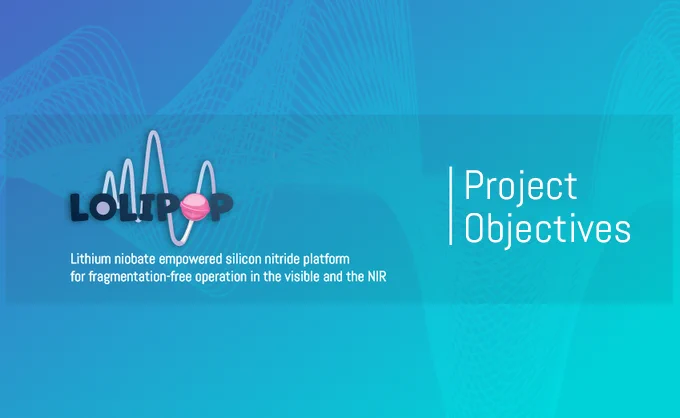 LOLIPOP

Lithium niobate empowered silicon nitride platform for fragmentation-free operation in the visible and the NIR

Project Objectives